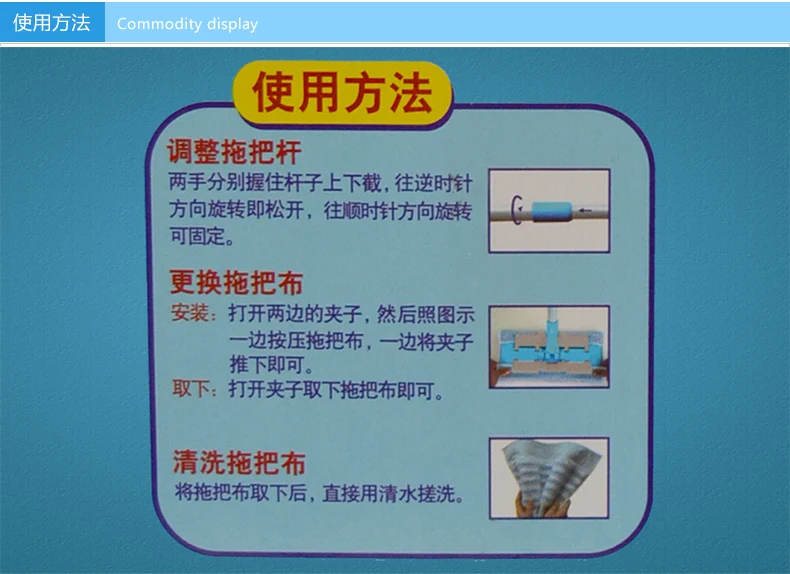 使用方法 Commodity display

使用方法

调整拖把杆
两手分别握住杆子上下截，往逆时针方向旋转即松开，往顺时针方向旋转可固定。

更换拖把布
安装：打开两边的夹子，然后照图示一边按压拖把布，一边将夹子推下即可。
取下：打开夹子取下拖把布即可。

清洗拖把布
将拖把布取下后，直接用清水搓洗。